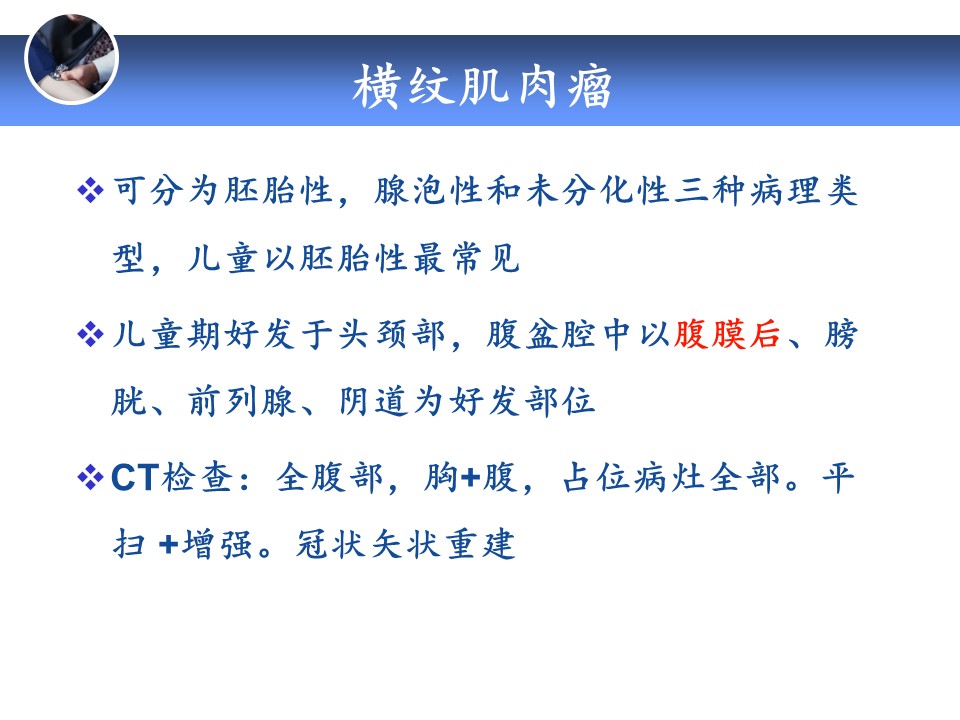 横纹肌肉瘤

❖ 可分为胚胎性，腺泡性和未分化性三种病理类型，儿童以胚胎性最常见

❖ 儿童期好发于头颈部，腹盆腔中以腹膜后、膀胱、前列腺、阴道为好发部位

❖ CT检查：全腹部，胸+腹，占位病灶全部。平扫 +增强。冠状矢状重建